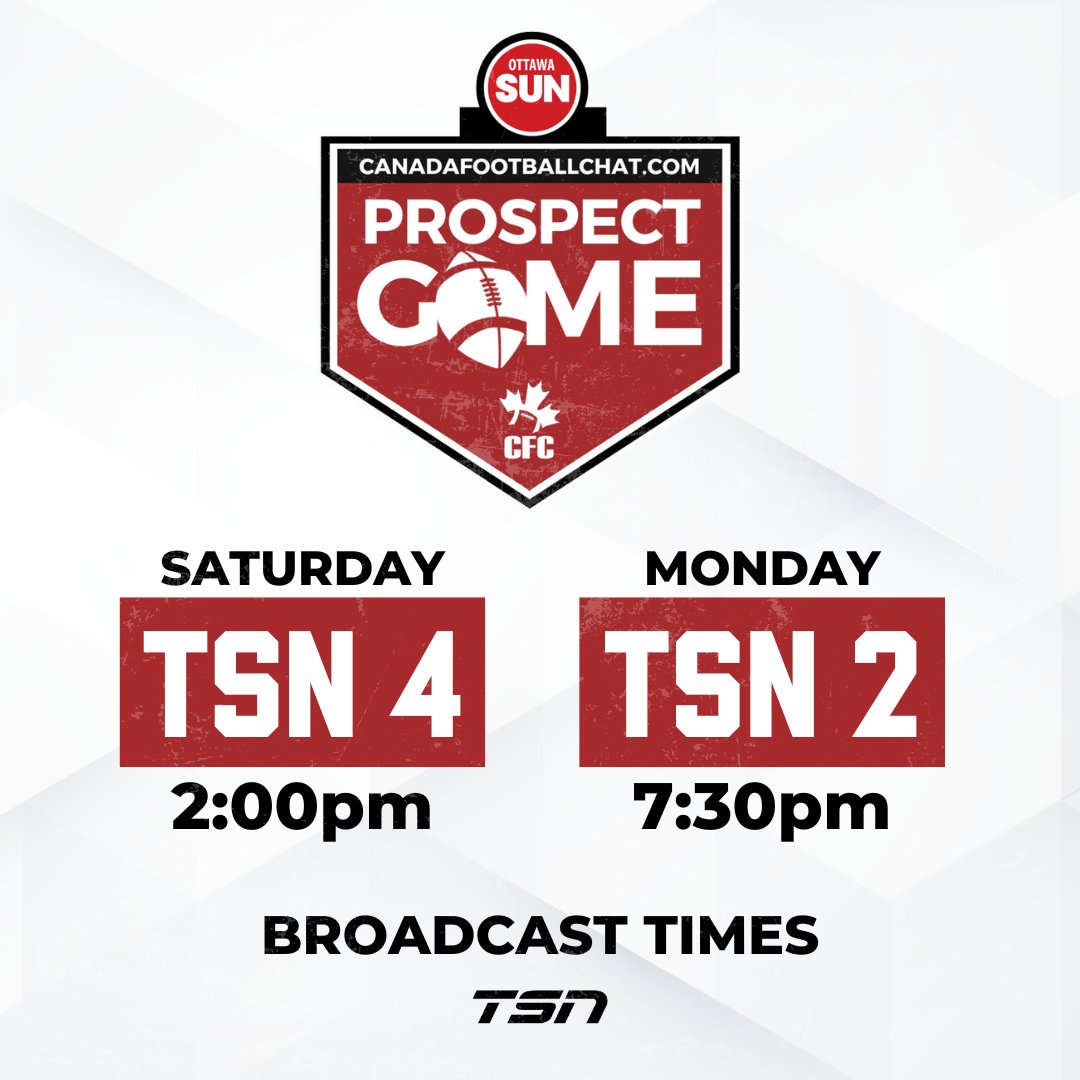 OTTAWA SUN

CANADAFOOTBALLCHAT.COM

PROSPECT GAME

CFC

SATURDAY
TSN 4
2:00pm

MONDAY
TSN 2
7:30pm

BROADCAST TIMES

TSN